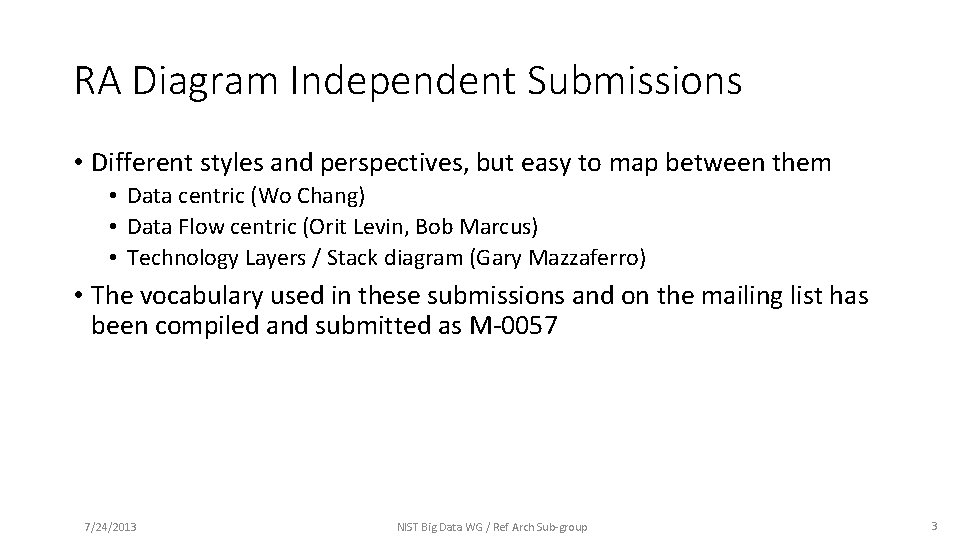 RA Diagram Independent Submissions

• Different styles and perspectives, but easy to map between them
  • Data centric (Wo Chang)
  • Data Flow centric (Orit Levin, Bob Marcus)
  • Technology Layers / Stack diagram (Gary Mazzaferro)

• The vocabulary used in these submissions and on the mailing list has been compiled and submitted as M-0057

7/24/2013

NIST Big Data WG / Ref Arch Sub-group

3